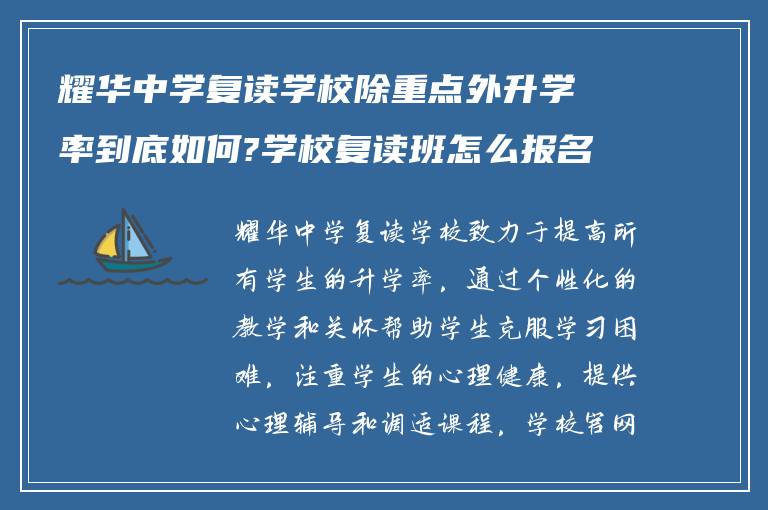 耀华中学复读学校除重点外升学率到底如何?学校复读班怎么报名

耀华中学复读学校致力于提高所有学生的升学率，通过个性化的教学和关怀帮助学生克服学习困难，注重学生的心理健康，提供心理辅导和调适课程，学校官网